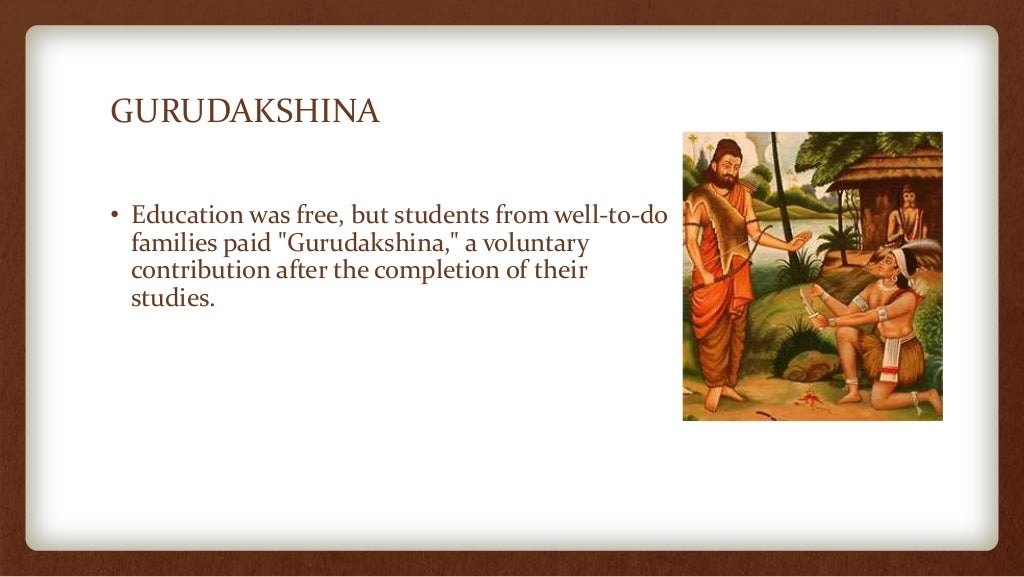 GURUDAKSHINA

• Education was free, but students from well-to-do families paid "Gurudakshina," a voluntary contribution after the completion of their studies.